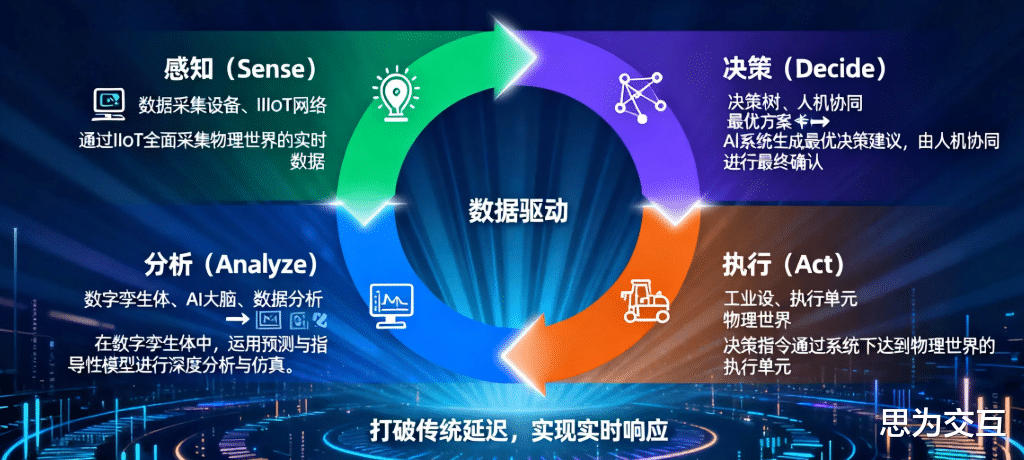 感知（Sense）

数据采集设备、IIIoT网络

通过IIoT全面采集物理世界的实时数据

决策（Decide）

决策树、人机协同
最优方案

AI系统生成最优决策建议，由人机协同进行最终确认

数据驱动

分析（Analyze）

数字孪生体、AI大脑、数据分析

在数字孪生体中，运用预测与指导性模型进行深度分析与仿真。

执行（Act）

工业设、执行单元
物理世界

决策指令通过系统下达到物理世界的执行单元

打破传统延迟，实现实时响应

思为交互